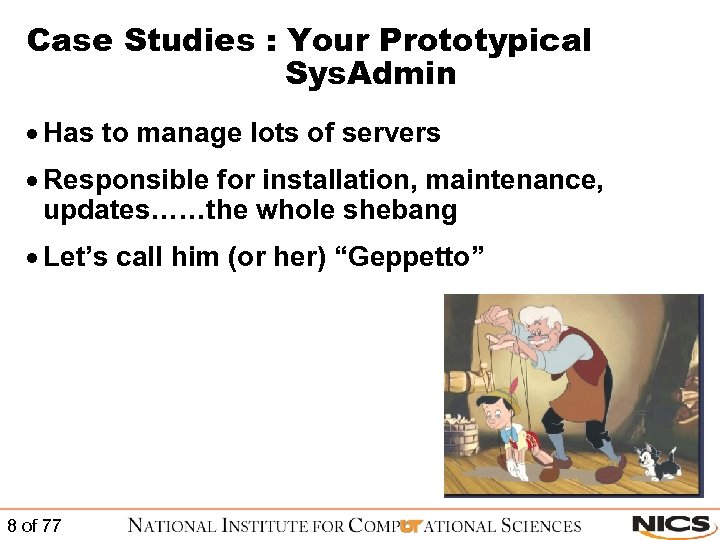 Case Studies : Your Prototypical SysAdmin

• Has to manage lots of servers

• Responsible for installation, maintenance, updates……the whole shebang

• Let's call him (or her) "Geppetto"

8 of 77 NATIONAL INSTITUTE FOR COMPUTATIONAL SCIENCES NICS